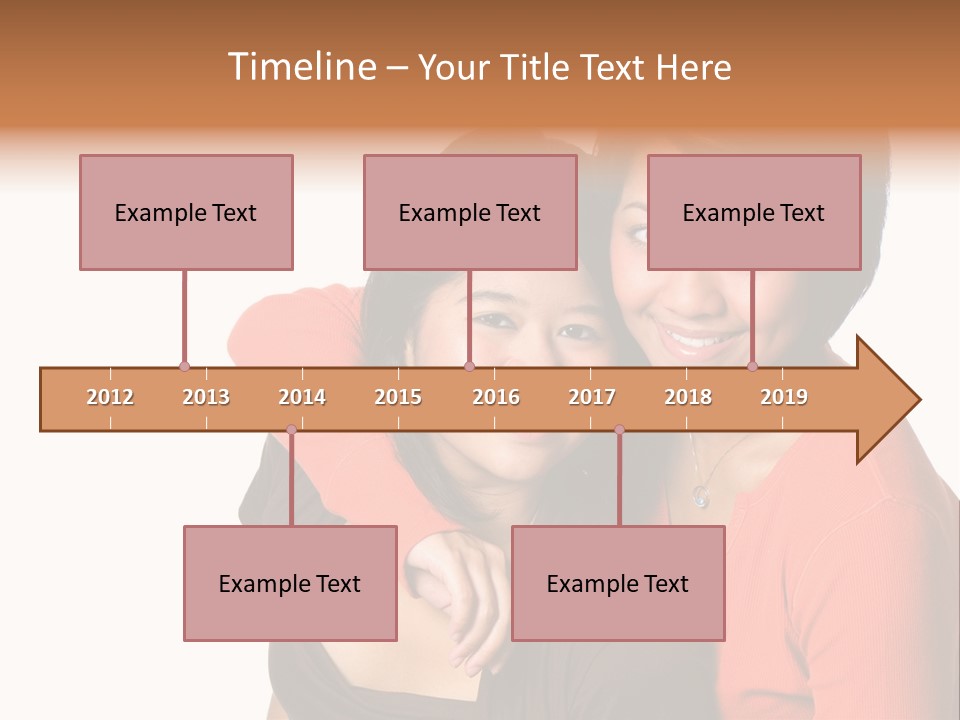 Timeline – Your Title Text Here

Example Text

Example Text

Example Text

2012 2013 2014 2015 2016 2017 2018 2019

Example Text

Example Text